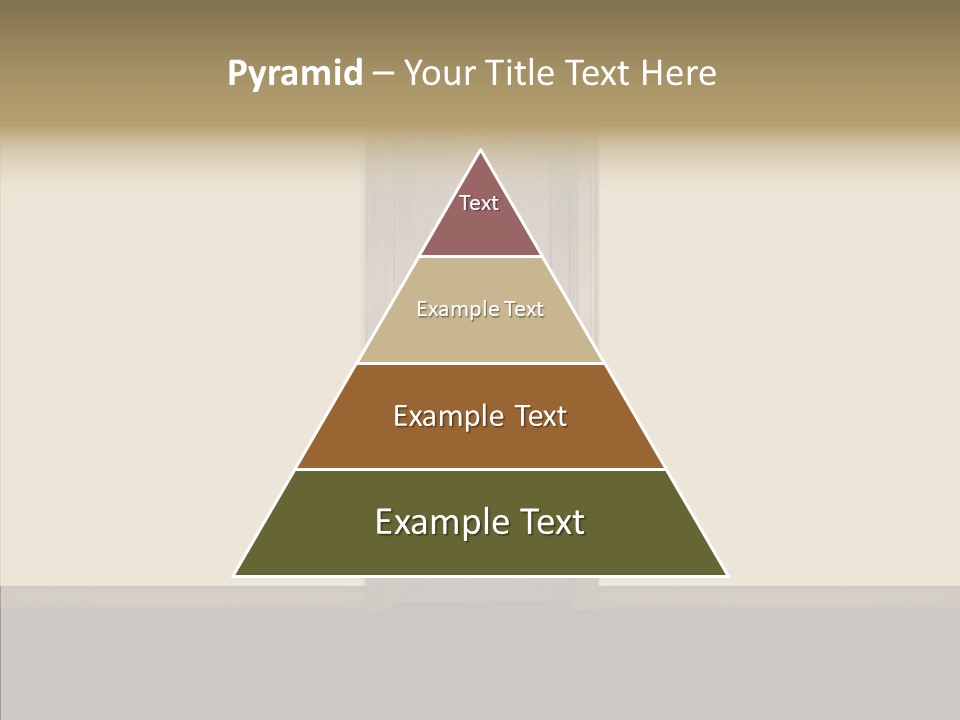 Pyramid – Your Title Text Here

Text

Example Text

Example Text

Example Text